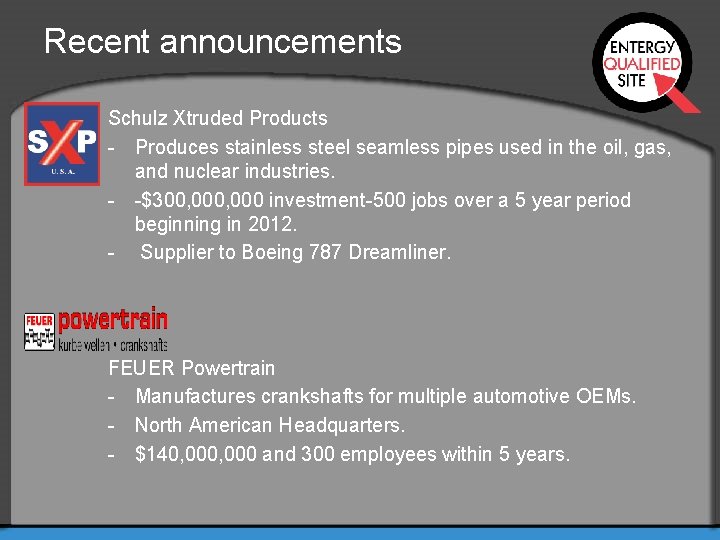 Recent announcements

ENTERGY QUALIFIED SITE

SXP U.S.A.

Schulz Xtruded Products
- Produces stainless steel seamless pipes used in the oil, gas, and nuclear industries.
- -$300,000,000 investment-500 jobs over a 5 year period beginning in 2012.
- Supplier to Boeing 787 Dreamliner.

FEUER powertrain
kurbelwellen • crankshafts

FEUER Powertrain
- Manufactures crankshafts for multiple automotive OEMs.
- North American Headquarters.
- $140,000,000 and 300 employees within 5 years.